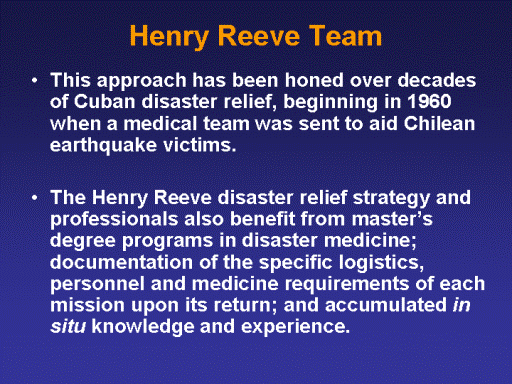 Henry Reeve Team

• This approach has been honed over decades of Cuban disaster relief, beginning in 1960 when a medical team was sent to aid Chilean earthquake victims.

• The Henry Reeve disaster relief strategy and professionals also benefit from master's degree programs in disaster medicine; documentation of the specific logistics, personnel and medicine requirements of each mission upon its return; and accumulated in situ knowledge and experience.